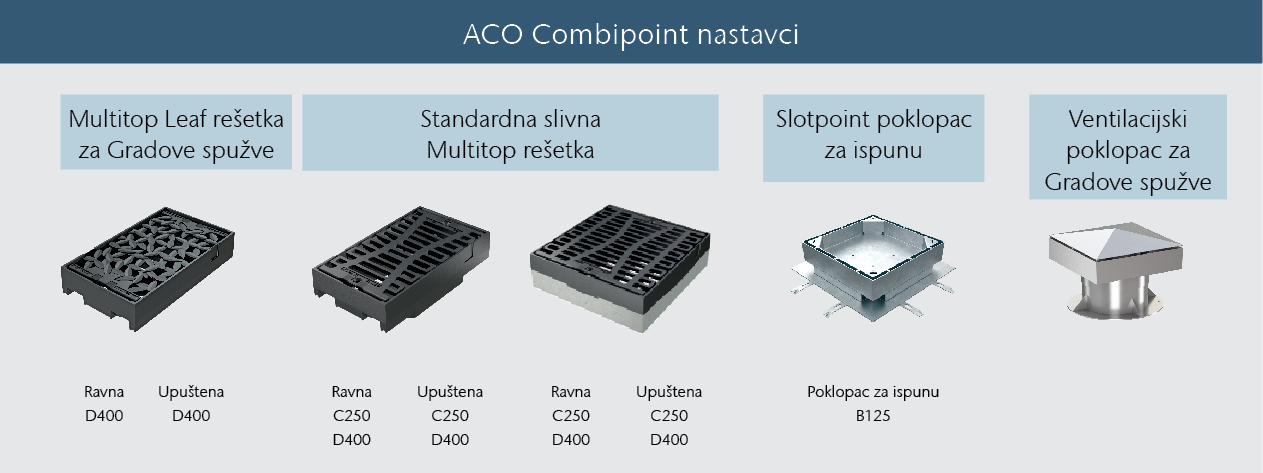 ACO Combipoint nastavci

Multitop Leaf rešetka za Gradove spužve

Standardna slivna Multitop rešetka

Slotpoint poklopac za ispunu

Ventilacijski poklopac za Gradove spužve

Ravna
D400

Upuštena
D400

Ravna
C250
D400

Upuštena
C250
D400

Ravna
C250
D400

Upuštena
C250
D400

Poklopac za ispunu
B125